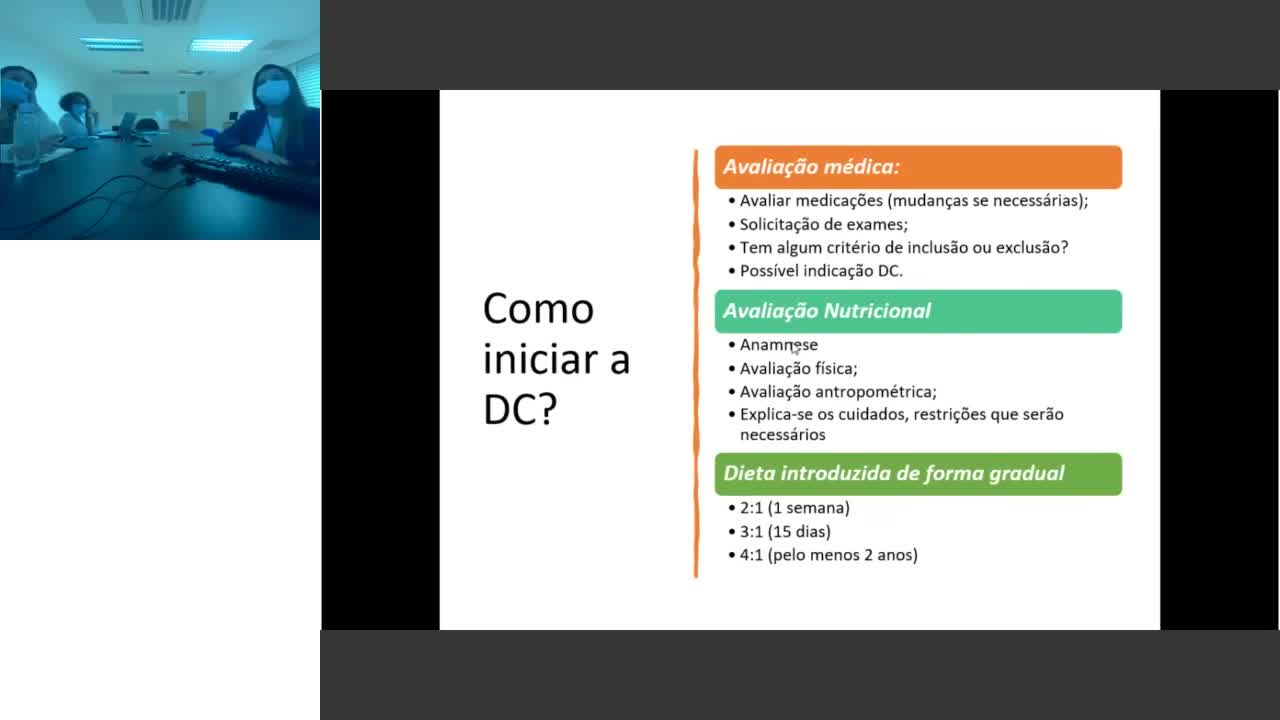 Como iniciar a DC?

Avaliação médica:
• Avaliar medicações (mudanças se necessárias);
• Solicitação de exames;
• Tem algum critério de inclusão ou exclusão?
• Possível indicação DC.

Avaliação Nutricional
• Anamnese
• Avaliação física;
• Avaliação antropométrica;
• Explica-se os cuidados, restrições que serão necessários

Dieta introduzida de forma gradual
• 2:1 (1 semana)
• 3:1 (15 dias)
• 4:1 (pelo menos 2 anos)